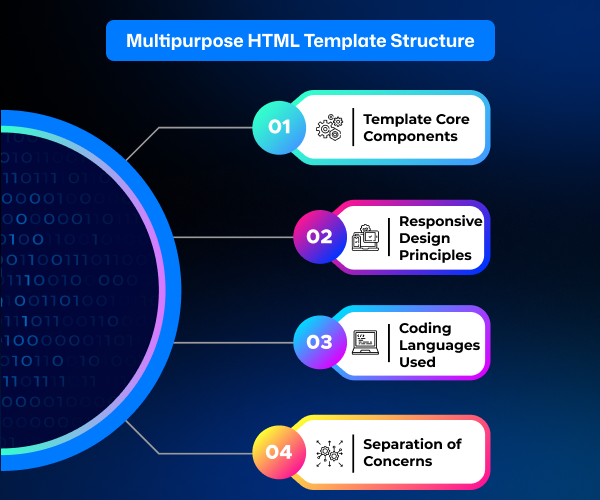 Multipurpose HTML Template Structure

01 Template Core Components

02 Responsive Design Principles

03 Coding Languages Used

04 Separation of Concerns